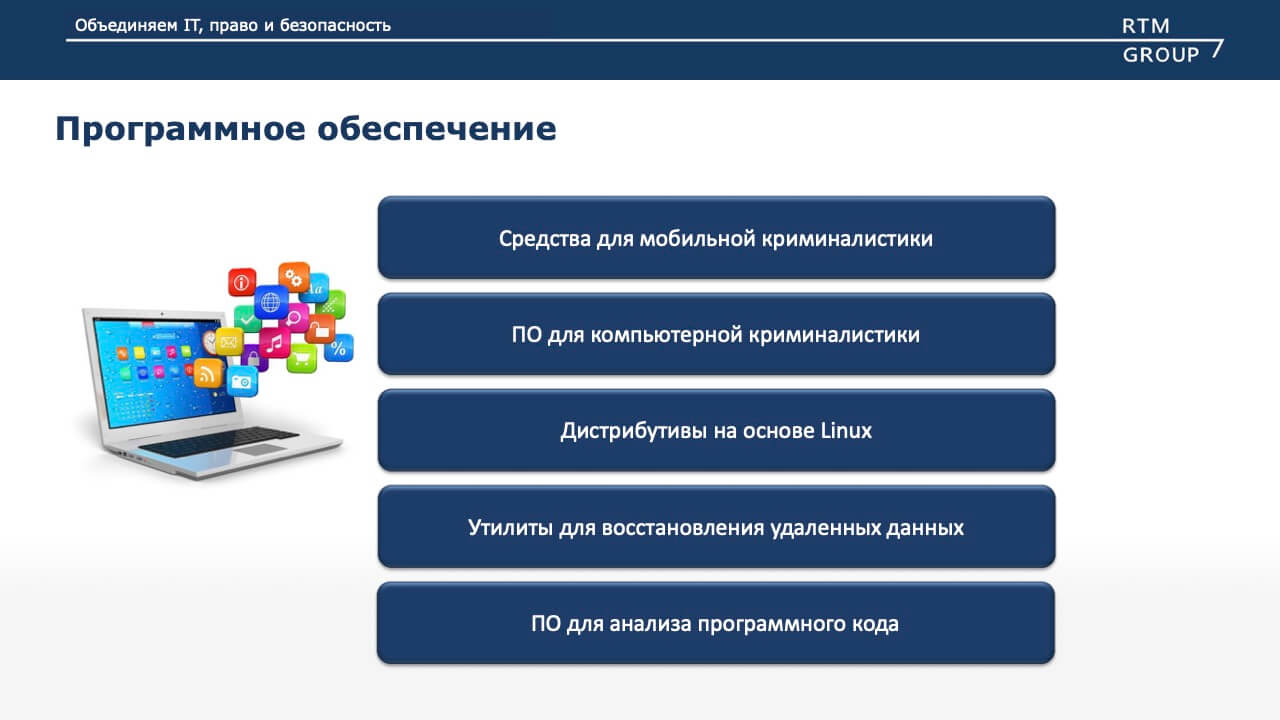 Объединяем IT, право и безопасность

RTM GROUP

Программное обеспечение

Средства для мобильной криминалистики

ПО для компьютерной криминалистики

Дистрибутивы на основе Linux

Утилиты для восстановления удаленных данных

ПО для анализа программного кода